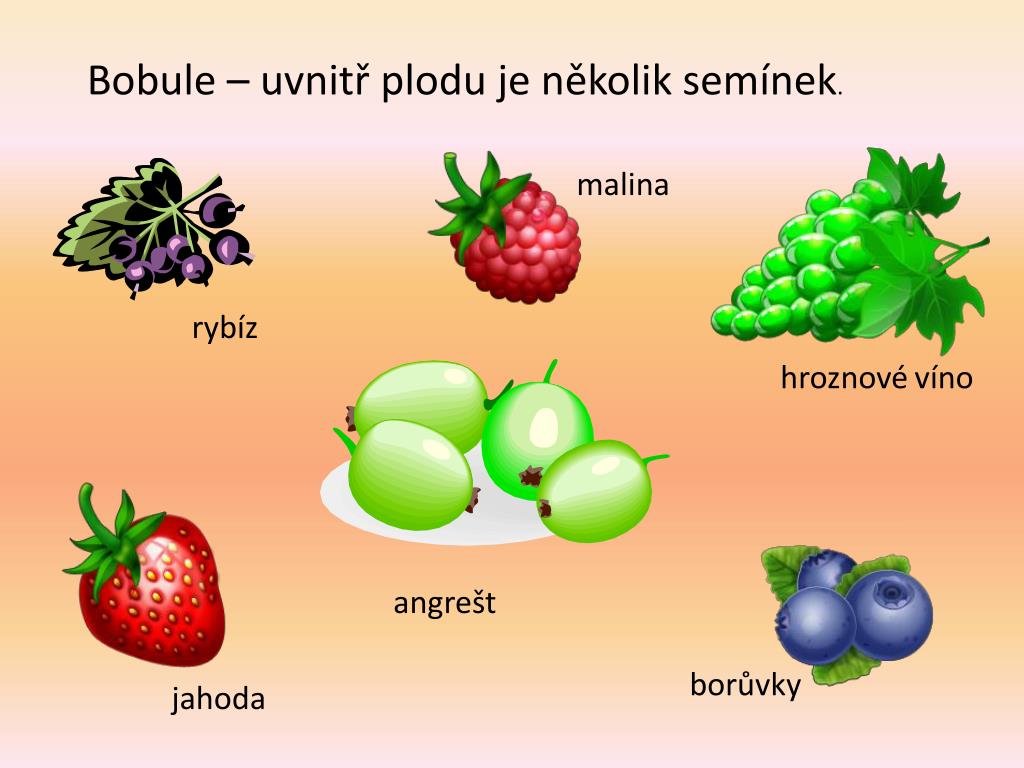 Bobule – uvnitř plodu je několik semínek.

malina

rybíz

hroznové víno

angrešt

jahoda

borůvky